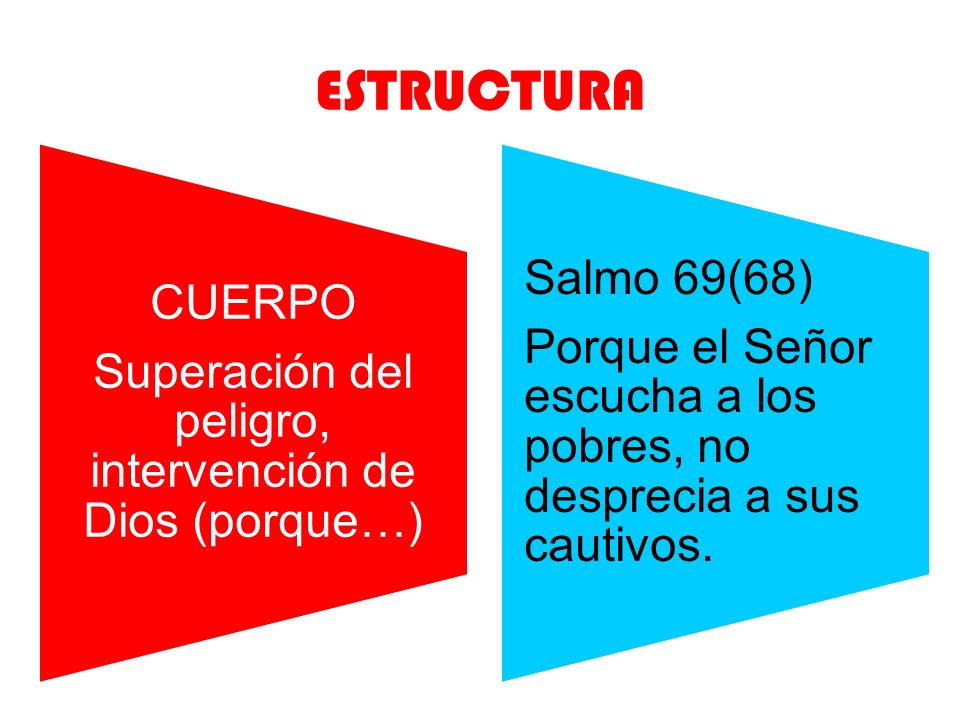 ESTRUCTURA

CUERPO

Superación del peligro, intervención de Dios (porque…)

Salmo 69(68)

Porque el Señor escucha a los pobres, no desprecia a sus cautivos.